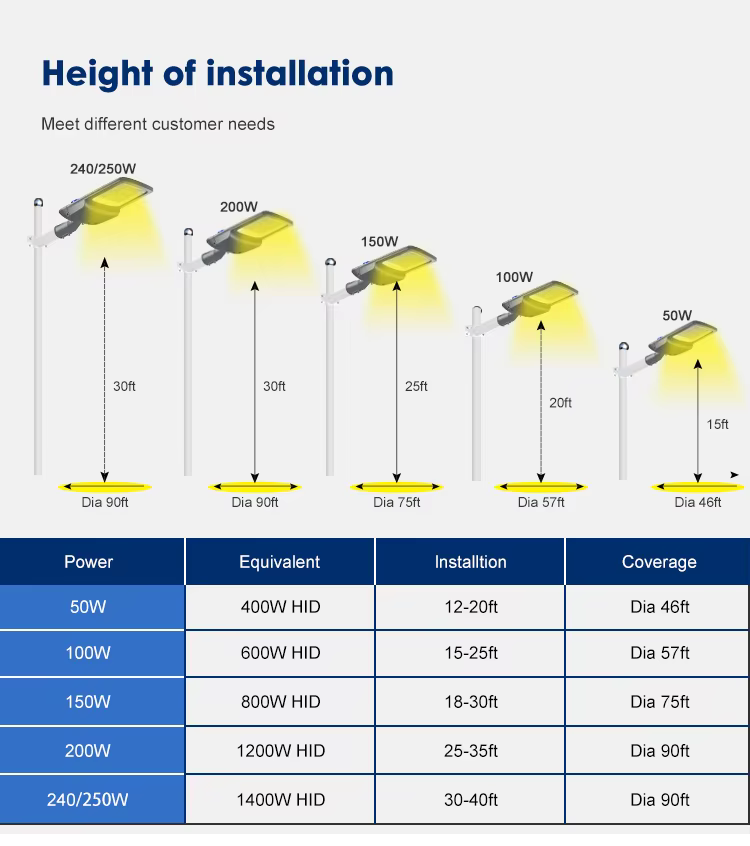 Height of installation

Meet different customer needs

240/250W
30ft
Dia 90ft

200W
30ft
Dia 90ft

150W
25ft
Dia 75ft

100W
20ft
Dia 57ft

50W
15ft
Dia 46ft

| Power | Equivalent | Installtion | Coverage |
|---|---|---|---|
| 50W | 400W HID | 12-20ft | Dia 46ft |
| 100W | 600W HID | 15-25ft | Dia 57ft |
| 150W | 800W HID | 18-30ft | Dia 75ft |
| 200W | 1200W HID | 25-35ft | Dia 90ft |
| 240/250W | 1400W HID | 30-40ft | Dia 90ft |